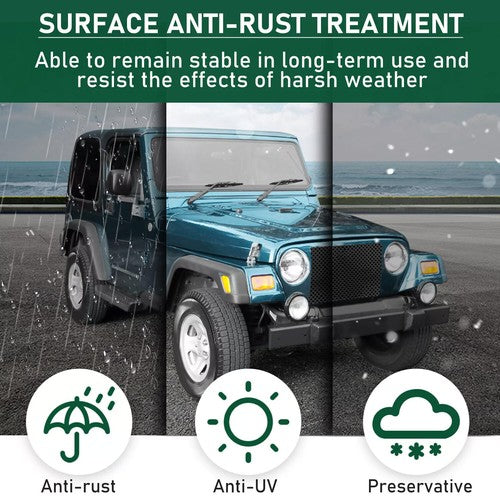 SURFACE ANTI-RUST TREATMENT

Able to remain stable in long-term use and resist the effects of harsh weather

Anti-rust

Anti-UV

Preservative